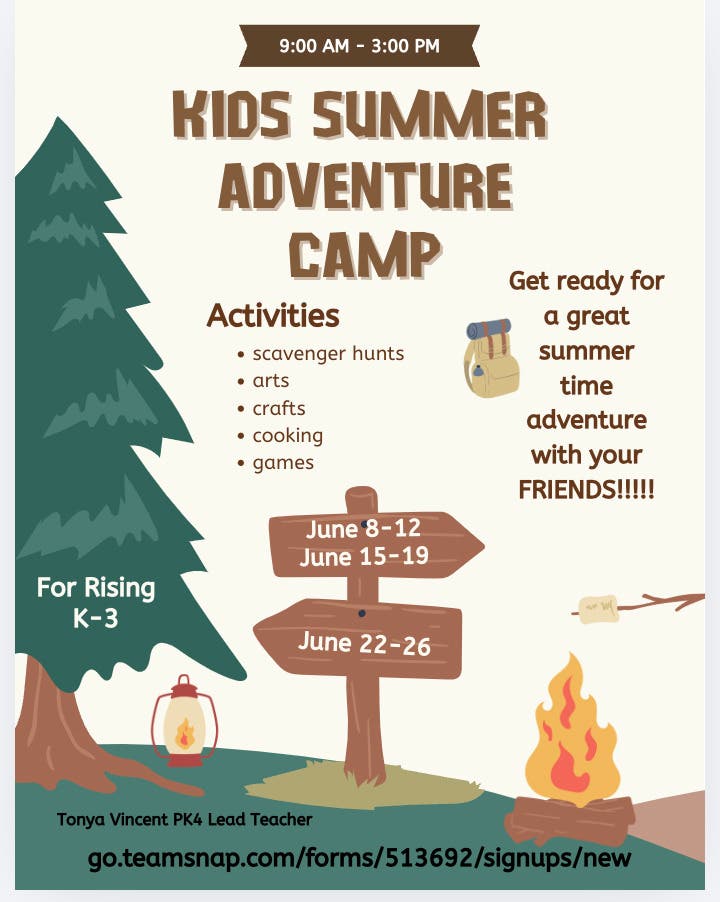 9:00 AM - 3:00 PM

KIDS SUMMER ADVENTURE CAMP

Activities
• scavenger hunts
• arts
• crafts
• cooking
• games

Get ready for a great summer time adventure with your FRIENDS!!!!!

June 8-12
June 15-19

June 22-26

For Rising K-3

Tonya Vincent PK4 Lead Teacher

go.teamsnap.com/forms/513692/signups/new